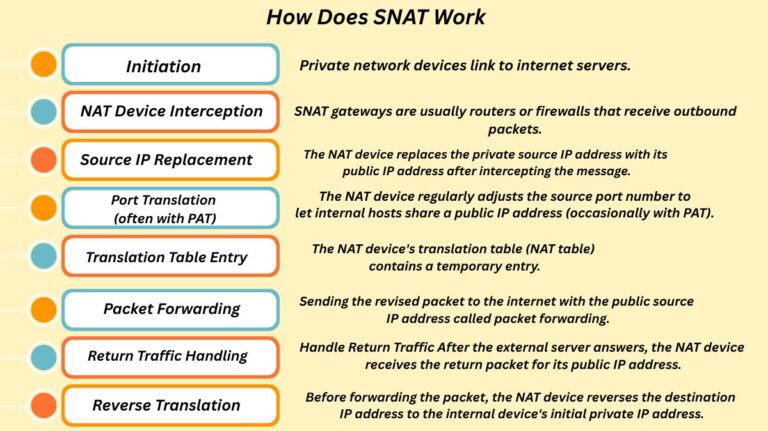 How Does SNAT Work

Initiation

Private network devices link to internet servers.

NAT Device Interception

SNAT gateways are usually routers or firewalls that receive outbound packets.

Source IP Replacement

The NAT device replaces the private source IP address with its public IP address after intercepting the message.

Port Translation (often with PAT)

The NAT device regularly adjusts the source port number to let internal hosts share a public IP address (occasionally with PAT).

Translation Table Entry

The NAT device's translation table (NAT table) contains a temporary entry.

Packet Forwarding

Sending the revised packet to the internet with the public source IP address called packet forwarding.

Return Traffic Handling

Handle Return Traffic After the external server answers, the NAT device receives the return packet for its public IP address.

Reverse Translation

Before forwarding the packet, the NAT device reverses the destination IP address to the internal device's initial private IP address.